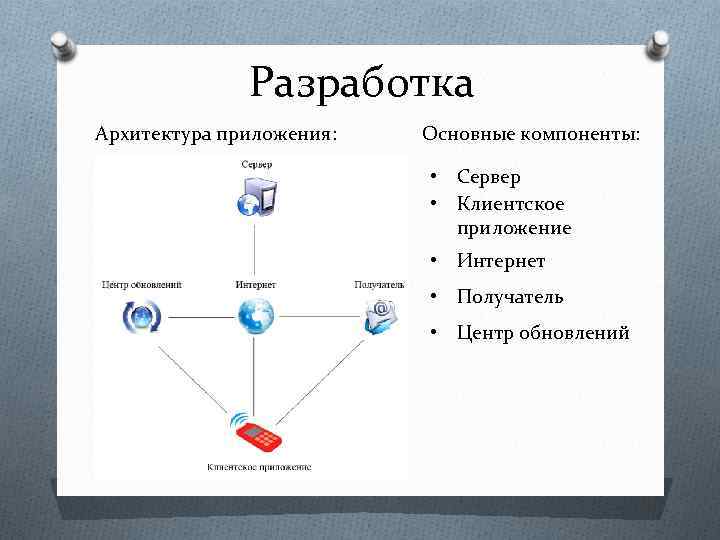 Разработка

Архитектура приложения:

Сервер

Центр обновлений

Интернет

Получатель

Клиентское приложение

Основные компоненты:

• Сервер
• Клиентское приложение
• Интернет
• Получатель
• Центр обновлений